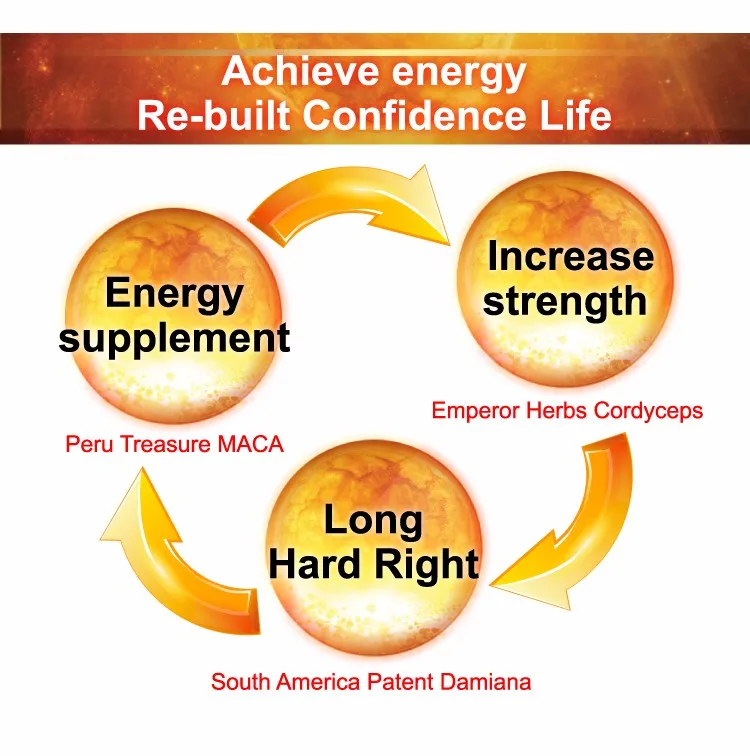 Achieve energy
Re-built Confidence Life

Energy supplement

Peru Treasure MACA

Increase strength

Emperor Herbs Cordyceps

Long Hard Right

South America Patent Damiana